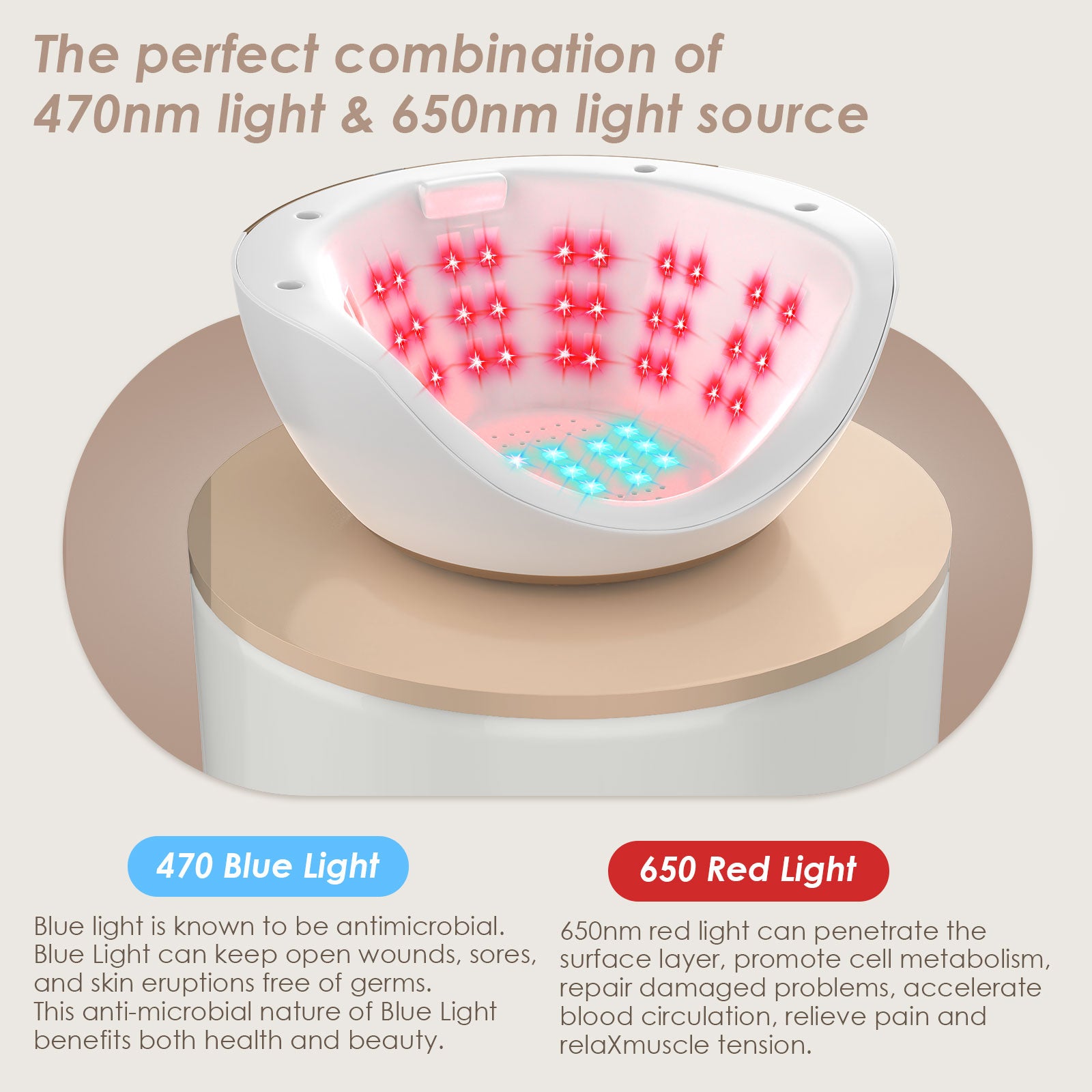 The perfect combination of 470nm light & 650nm light source

470 Blue Light

Blue light is known to be antimicrobial. Blue Light can keep open wounds, sores, and skin eruptions free of germs. This anti-microbial nature of Blue Light benefits both health and beauty.

650 Red Light

650nm red light can penetrate the surface layer, promote cell metabolism, repair damaged problems, accelerate blood circulation, relieve pain and relaXmuscle tension.